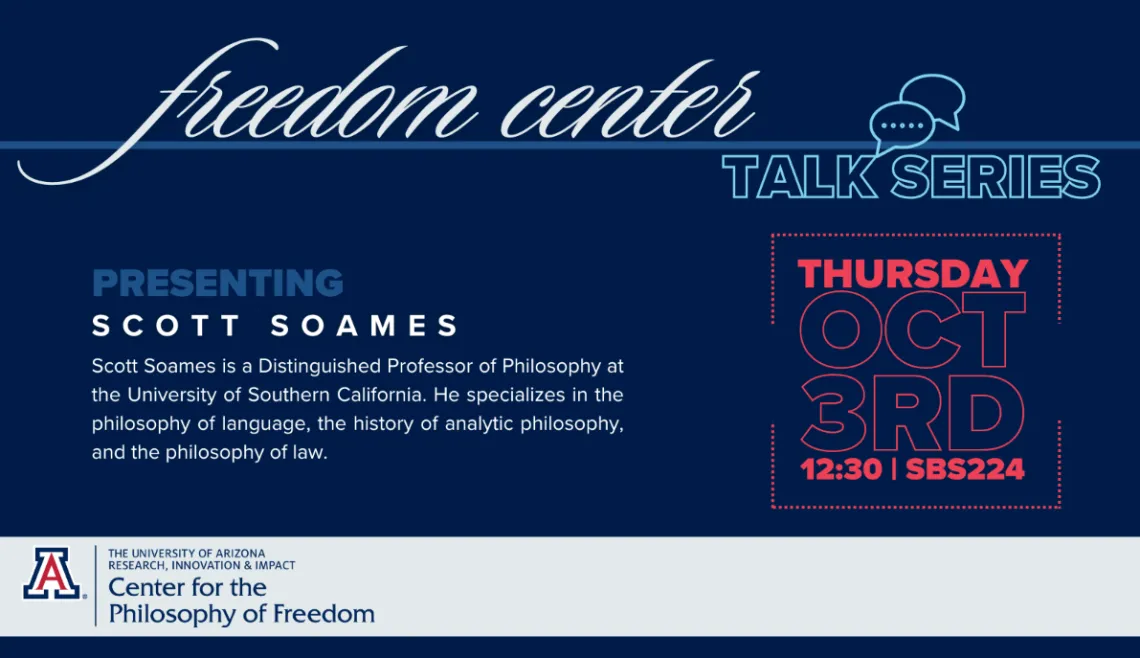 freedom center

TALK SERIES

PRESENTING

SCOTT SOAMES

Scott Soames is a Distinguished Professor of Philosophy at the University of Southern California. He specializes in the philosophy of language, the history of analytic philosophy, and the philosophy of law.

THURSDAY
OCT
3RD
12:30 | SBS224

A

THE UNIVERSITY OF ARIZONA
RESEARCH, INNOVATION & IMPACT
Center for the
Philosophy of Freedom